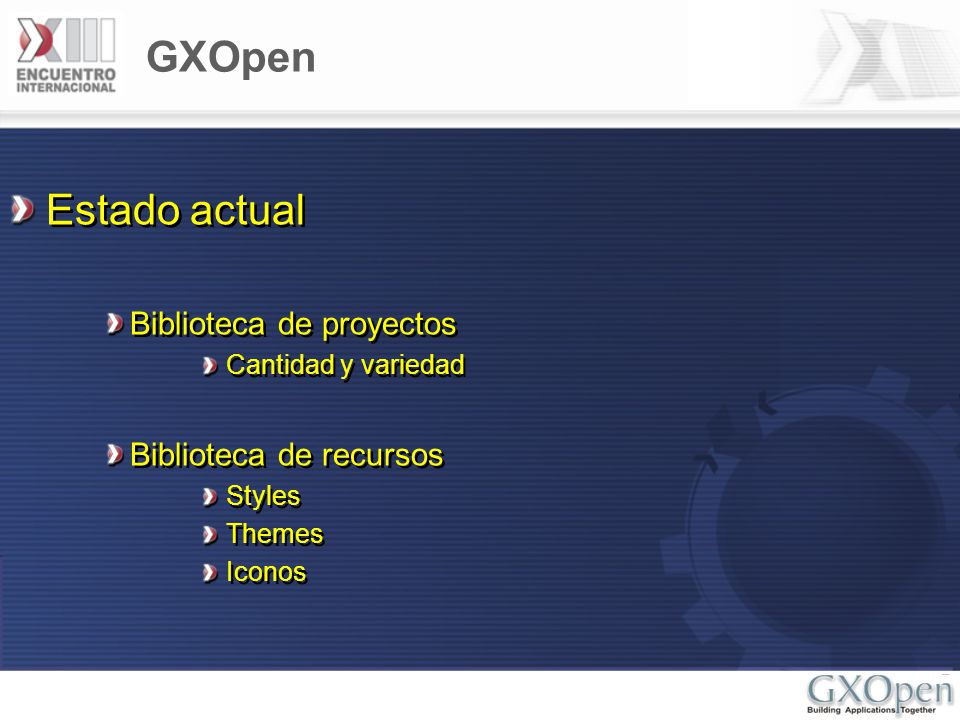 XIII ENCUENTRO INTERNACIONAL

GXOpen

Estado actual

Biblioteca de proyectos

Cantidad y variedad

Biblioteca de recursos

Styles

Themes

Iconos

GXOpen
Building Applications Together